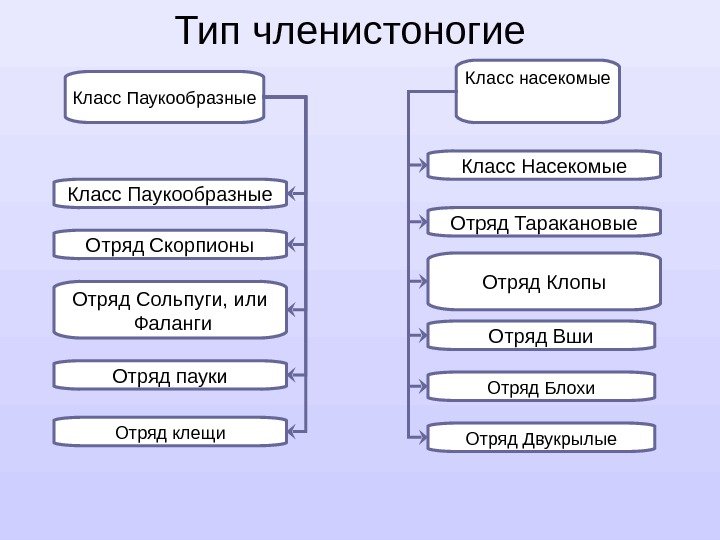 Тип членистоногие

Класс Паукообразные

Класс Паукообразные

Отряд Скорпионы

Отряд Сольпуги, или Фаланги

Отряд пауки

Отряд клещи

Класс насекомые

Класс Насекомые

Отряд Таракановые

Отряд Клопы

Отряд Вши

Отряд Блохи

Отряд Двукрылые